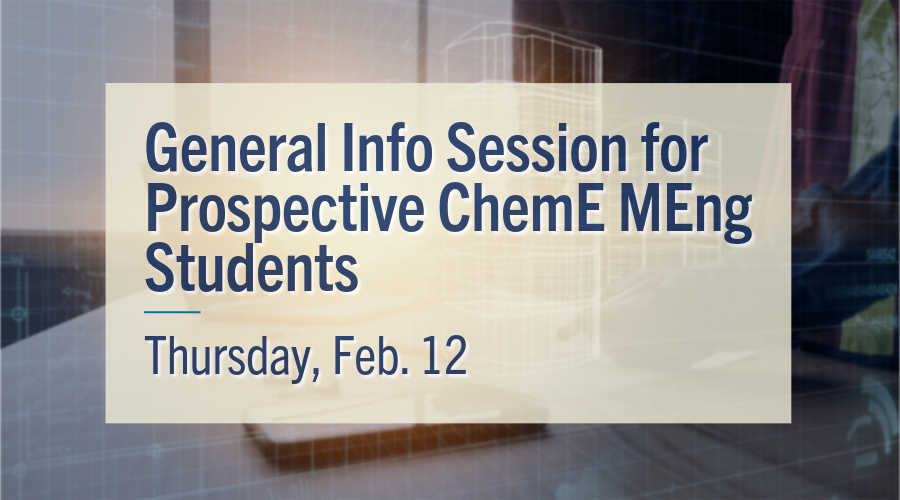 General Info Session for Prospective ChemE MEng Students

Thursday, Feb. 12